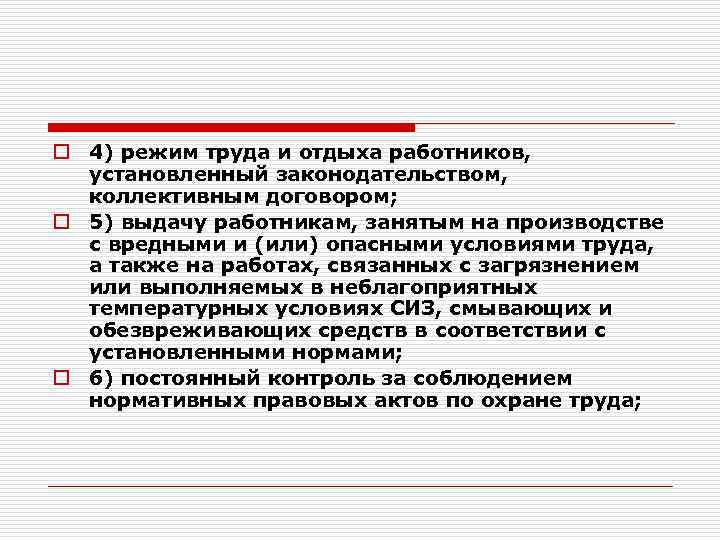 4) режим труда и отдыха работников, установленный законодательством, коллективным договором;

5) выдачу работникам, занятым на производстве с вредными и (или) опасными условиями труда, а также на работах, связанных с загрязнением или выполняемых в неблагоприятных температурных условиях СИЗ, смывающих и обезвреживающих средств в соответствии с установленными нормами;

6) постоянный контроль за соблюдением нормативных правовых актов по охране труда;